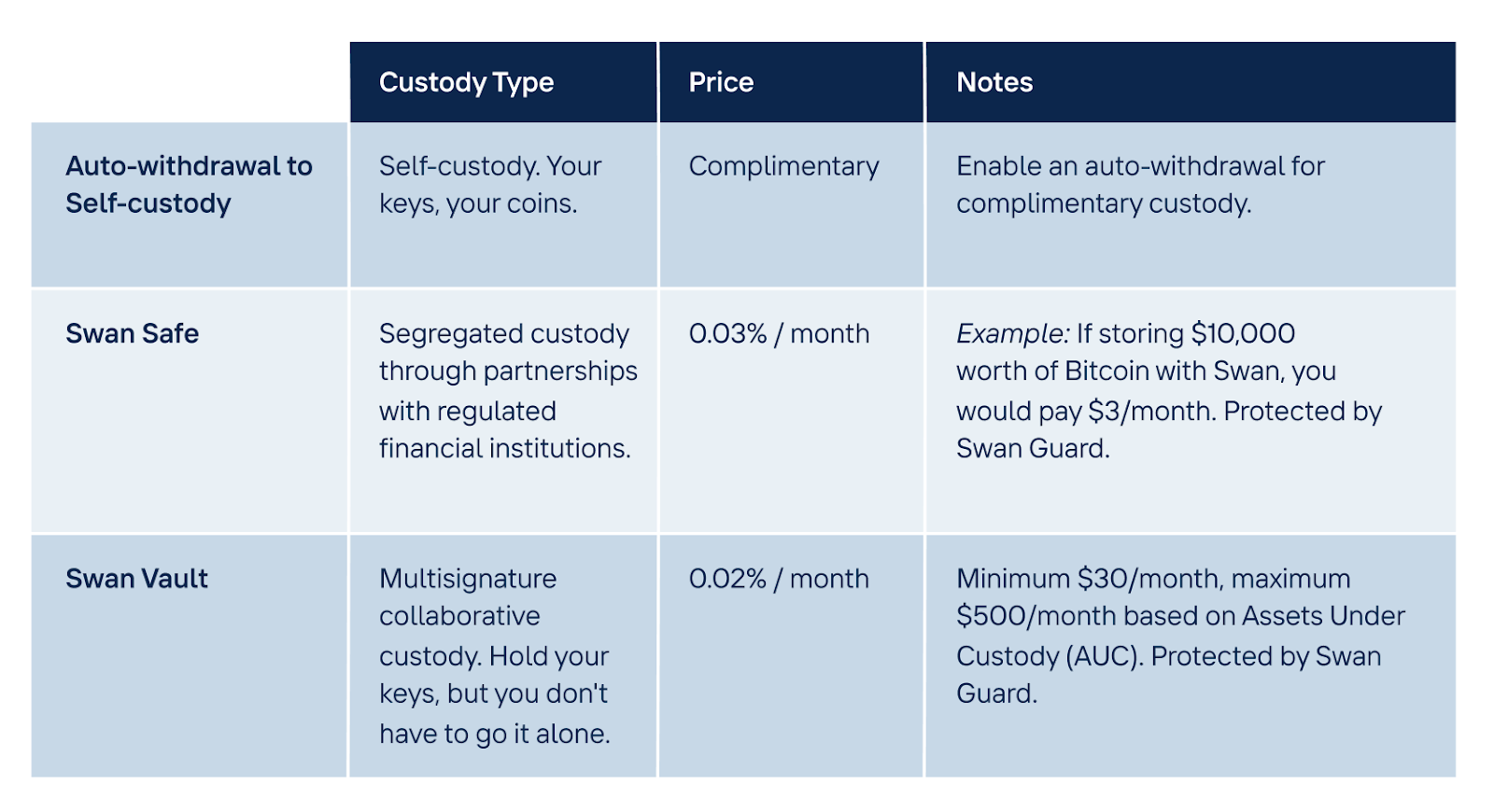 | | Custody Type | Price | Notes |
|---|---|---|---|
| Auto-withdrawal to Self-custody | Self-custody. Your keys, your coins. | Complimentary | Enable an auto-withdrawal for complimentary custody. |
| Swan Safe | Segregated custody through partnerships with regulated financial institutions. | 0.03% / month | Example: If storing \$10,000 worth of Bitcoin with Swan, you would pay \$3/month. Protected by Swan Guard. |
| Swan Vault | Multisignature collaborative custody. Hold your keys, but you don't have to go it alone. | 0.02% / month | Minimum \$30/month, maximum \$500/month based on Assets Under Custody (AUC). Protected by Swan Guard. |